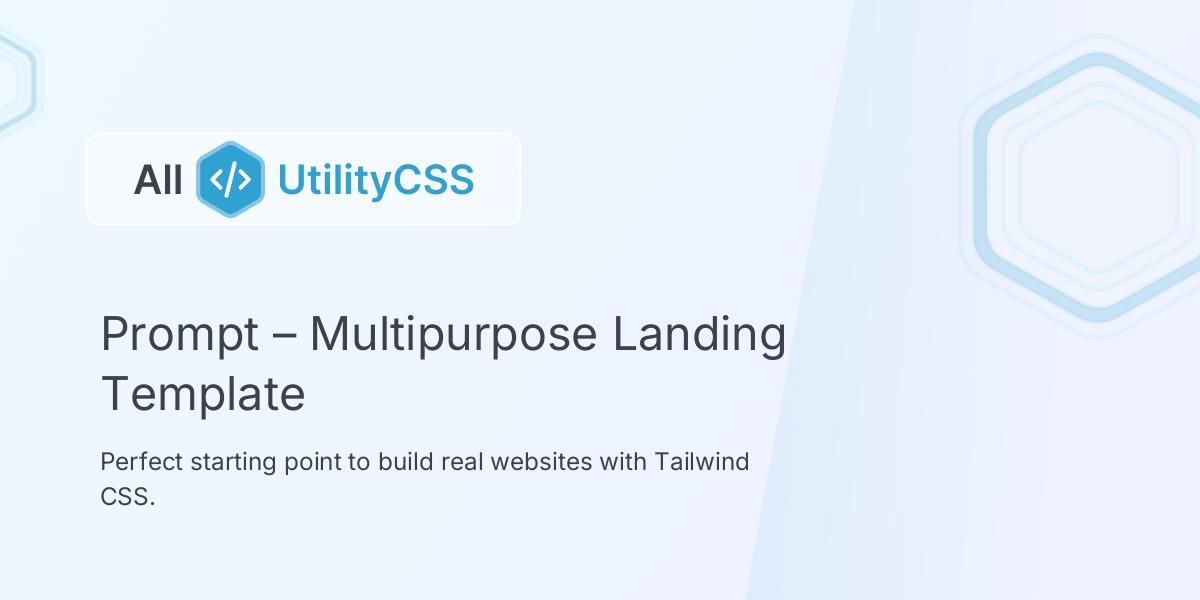 All </> UtilityCSS

Prompt – Multipurpose Landing Template

Perfect starting point to build real websites with Tailwind CSS.